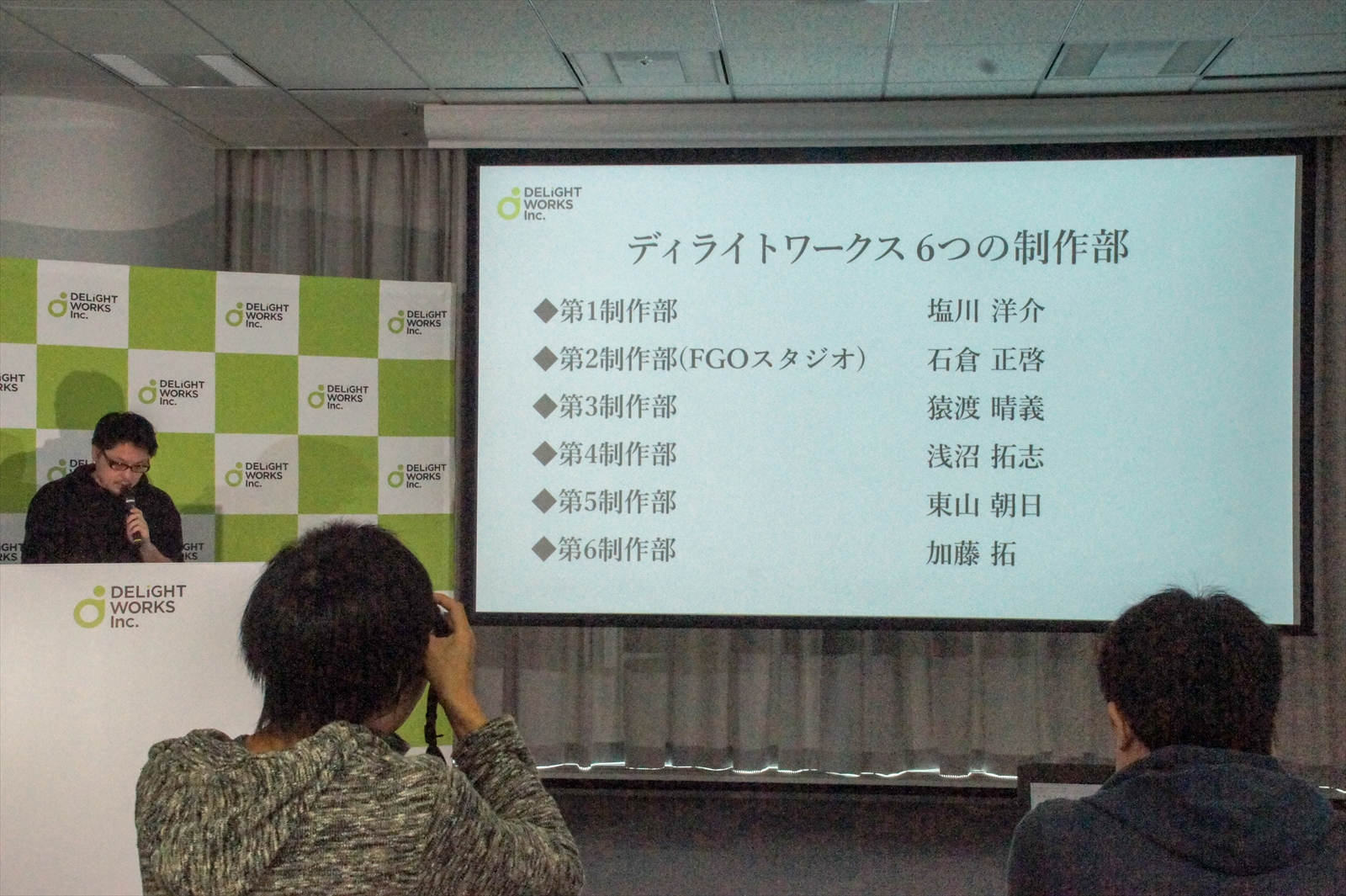 DELiGHT WORKS Inc.

ディライトワークス 6つの制作部

◆第1制作部 塩川 洋介
◆第2制作部(FGOスタジオ) 石倉 正啓
◆第3制作部 猿渡 晴義
◆第4制作部 浅沼 拓志
◆第5制作部 東山 朝日
◆第6制作部 加藤 拓

DELiGHT WORKS Inc.
DELiGHT WORKS Inc.
DELiGHT WORKS Inc.
DELiGHT WORKS Inc.
DELiGHT WORKS Inc.
DELiGHT WORKS Inc.
DELiGHT WORKS Inc.

DELiGHT WORKS Inc.